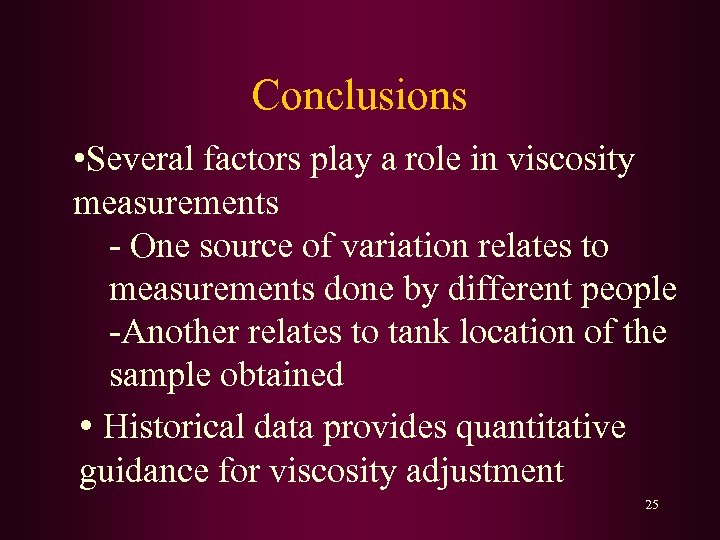 Conclusions

•Several factors play a role in viscosity measurements

- One source of variation relates to measurements done by different people

-Another relates to tank location of the sample obtained

• Historical data provides quantitative guidance for viscosity adjustment

25